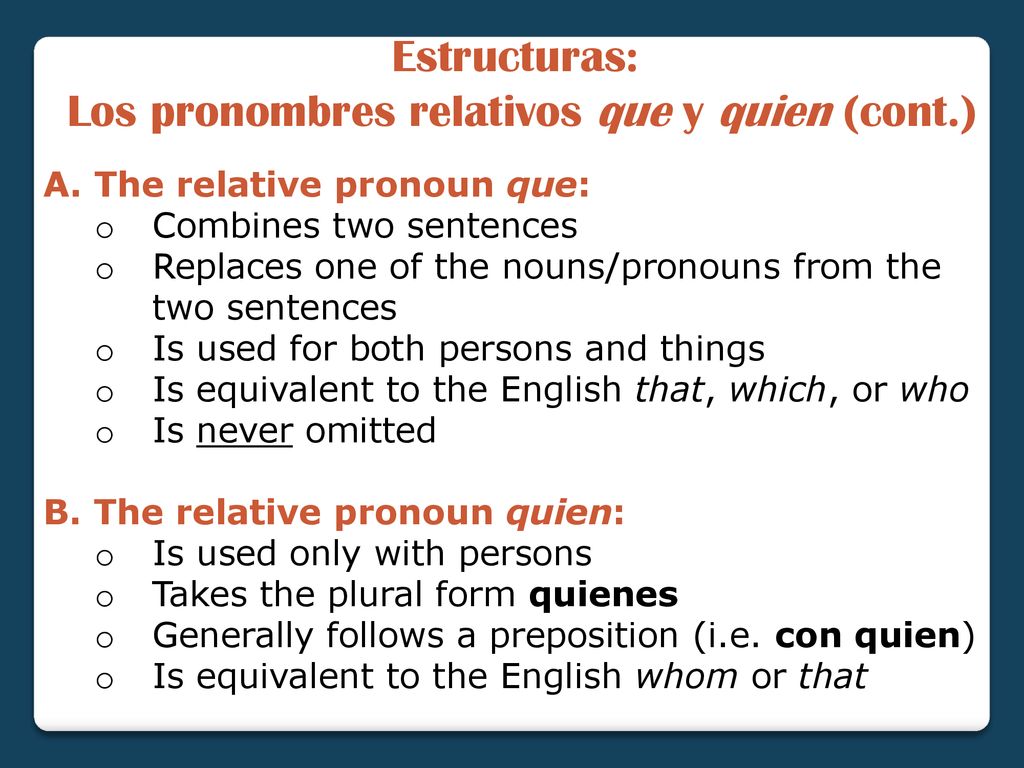 Estructuras:
Los pronombres relativos que y quien (cont.)

A. The relative pronoun que:
o Combines two sentences
o Replaces one of the nouns/pronouns from the two sentences
o Is used for both persons and things
o Is equivalent to the English that, which, or who
o Is never omitted

B. The relative pronoun quien:
o Is used only with persons
o Takes the plural form quienes
o Generally follows a preposition (i.e. con quien)
o Is equivalent to the English whom or that